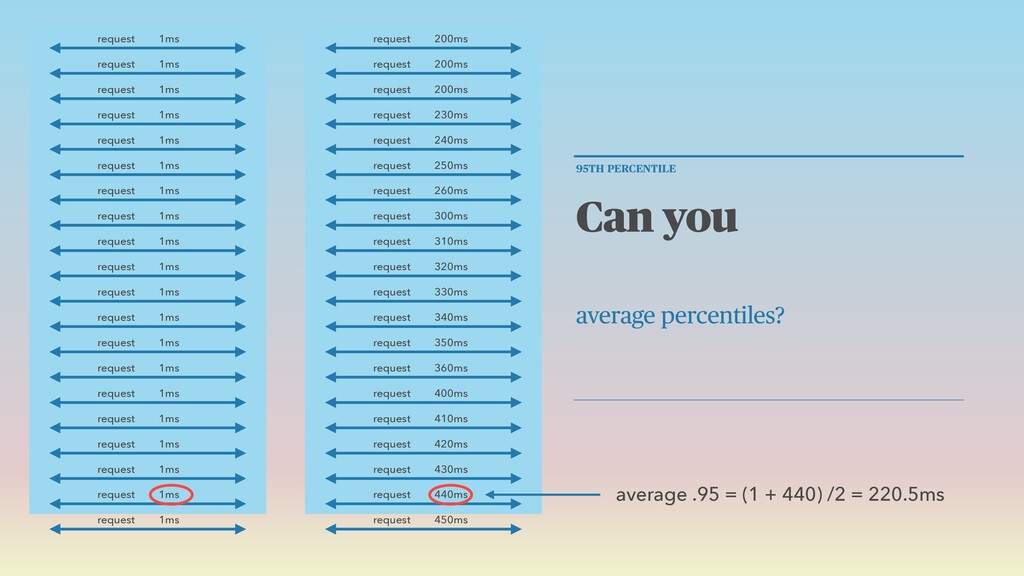 request 1ms
request 1ms
request 1ms
request 1ms
request 1ms
request 1ms
request 1ms
request 1ms
request 1ms
request 1ms
request 1ms
request 1ms
request 1ms
request 1ms
request 1ms
request 1ms
request 1ms
request 1ms
request 1ms
request 1ms

request 200ms
request 200ms
request 200ms
request 230ms
request 240ms
request 250ms
request 260ms
request 300ms
request 310ms
request 320ms
request 330ms
request 340ms
request 350ms
request 360ms
request 400ms
request 410ms
request 420ms
request 430ms
request 440ms
request 450ms

95TH PERCENTILE

Can you

average percentiles?

average .95 = (1 + 440) /2 = 220.5ms